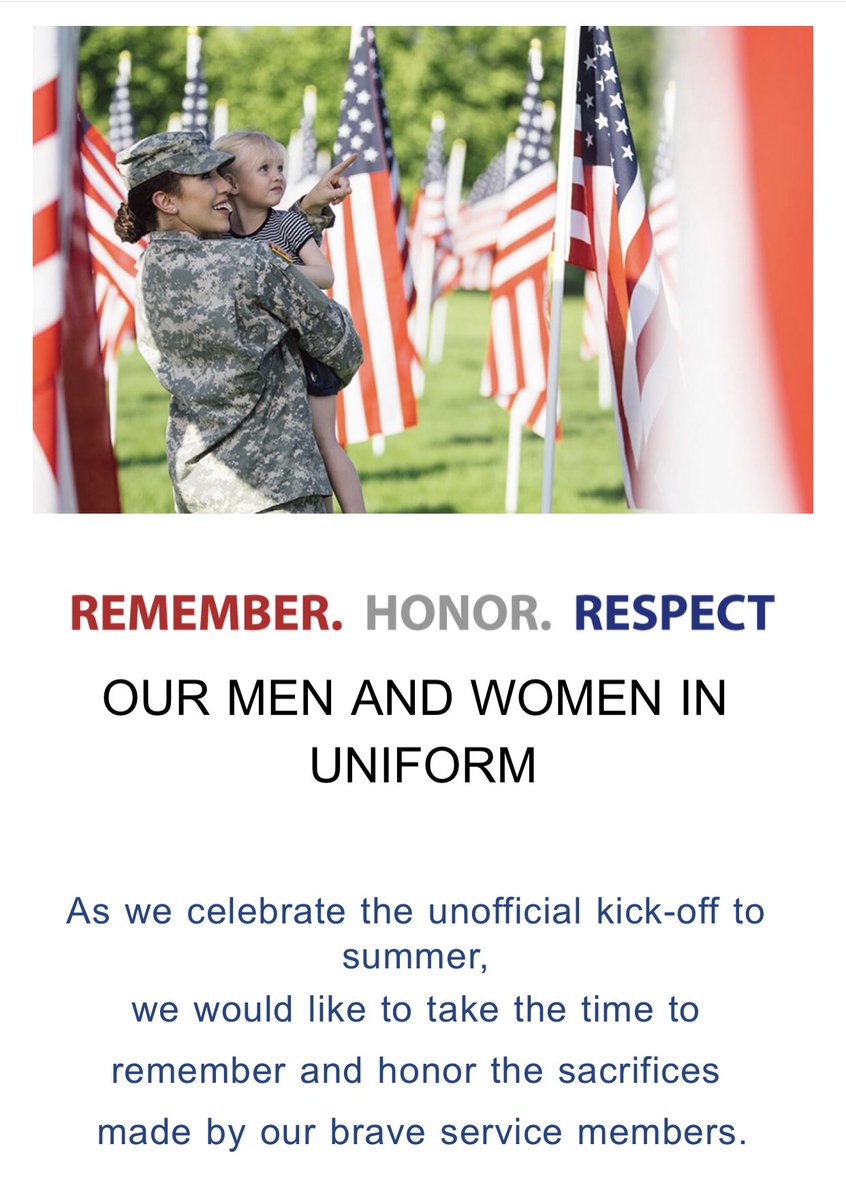 REMEMBER. HONOR. RESPECT

OUR MEN AND WOMEN IN UNIFORM

As we celebrate the unofficial kick-off to summer,
we would like to take the time to remember and honor the sacrifices made by our brave service members.